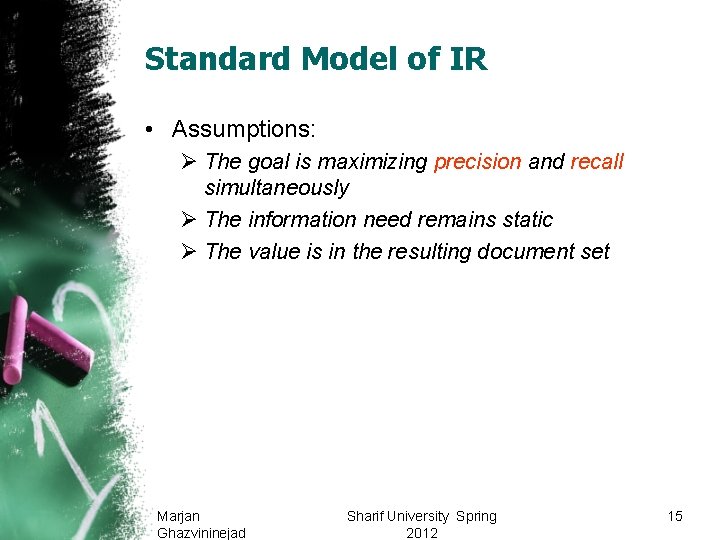 Standard Model of IR

• Assumptions:
➢ The goal is maximizing precision and recall simultaneously
➢ The information need remains static
➢ The value is in the resulting document set

Marjan Ghazvininejad

Sharif University Spring 2012

15